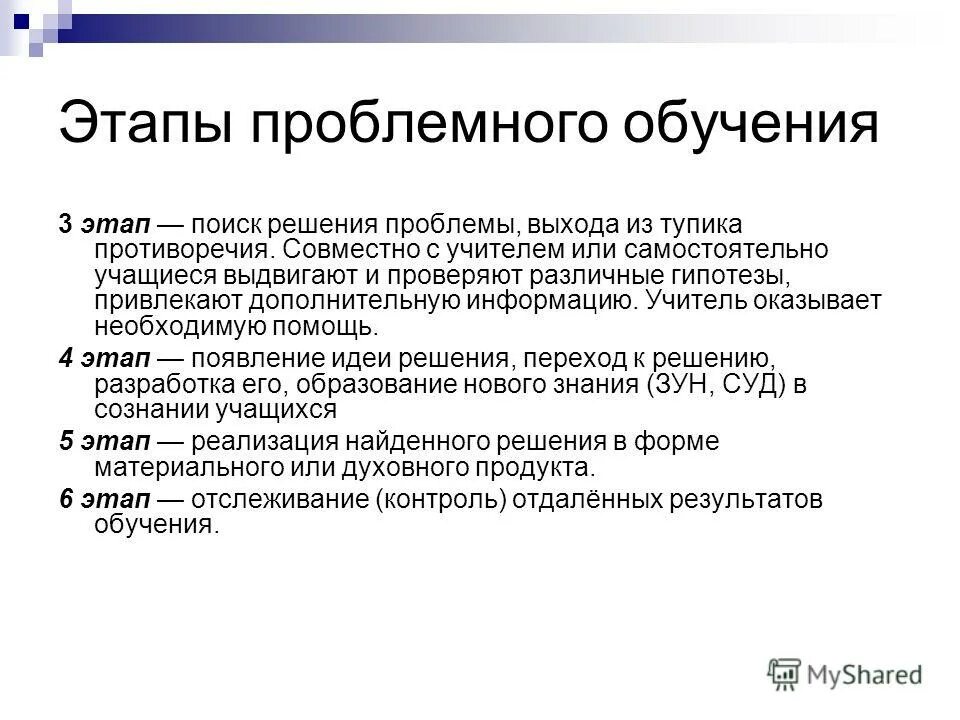 Этапы проблемного обучения

3 этап — поиск решения проблемы, выхода из тупика противоречия. Совместно с учителем или самостоятельно учащиеся выдвигают и проверяют различные гипотезы, привлекают дополнительную информацию. Учитель оказывает необходимую помощь.

4 этап — появление идеи решения, переход к решению, разработка его, образование нового знания (ЗУН, СУД) в сознании учащихся

5 этап — реализация найденного решения в форме материального или духовного продукта.

6 этап — отслеживание (контроль) отдалённых результатов обучения.

MyShared